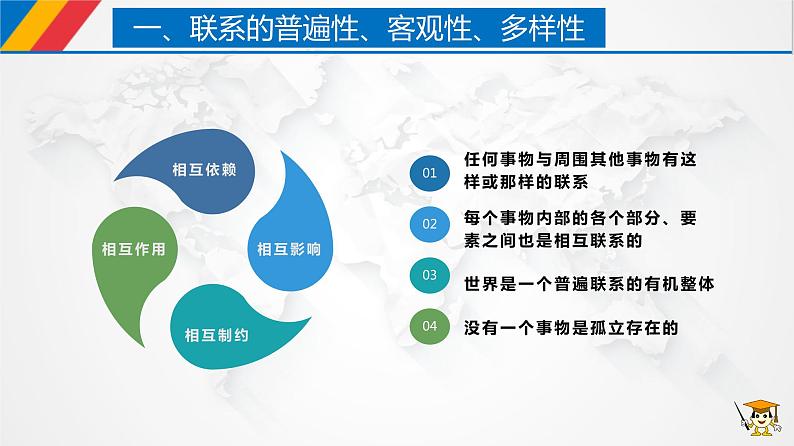 一、联系的普遍性、客观性、多样性

相互依赖

相互影响

相互制约

相互作用

01 任何事物与周围其他事物有这样或那样的联系

02 每个事物内部的各个部分、要素之间也是相互联系的

03 世界是一个普遍联系的有机整体

04 没有一个事物是孤立存在的